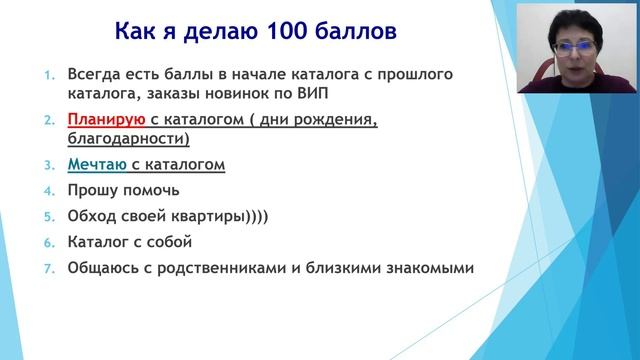 Как я делаю 100 баллов

1. Всегда есть баллы в начале каталога с прошлого каталога, заказы новинок по ВИП
2. Планирую с каталогом ( дни рождения, благодарности)
3. Мечтаю с каталогом
4. Прошу помочь
5. Обход своей квартиры))))
6. Каталог с собой
7. Общаюсь с родственниками и близкими знакомыми